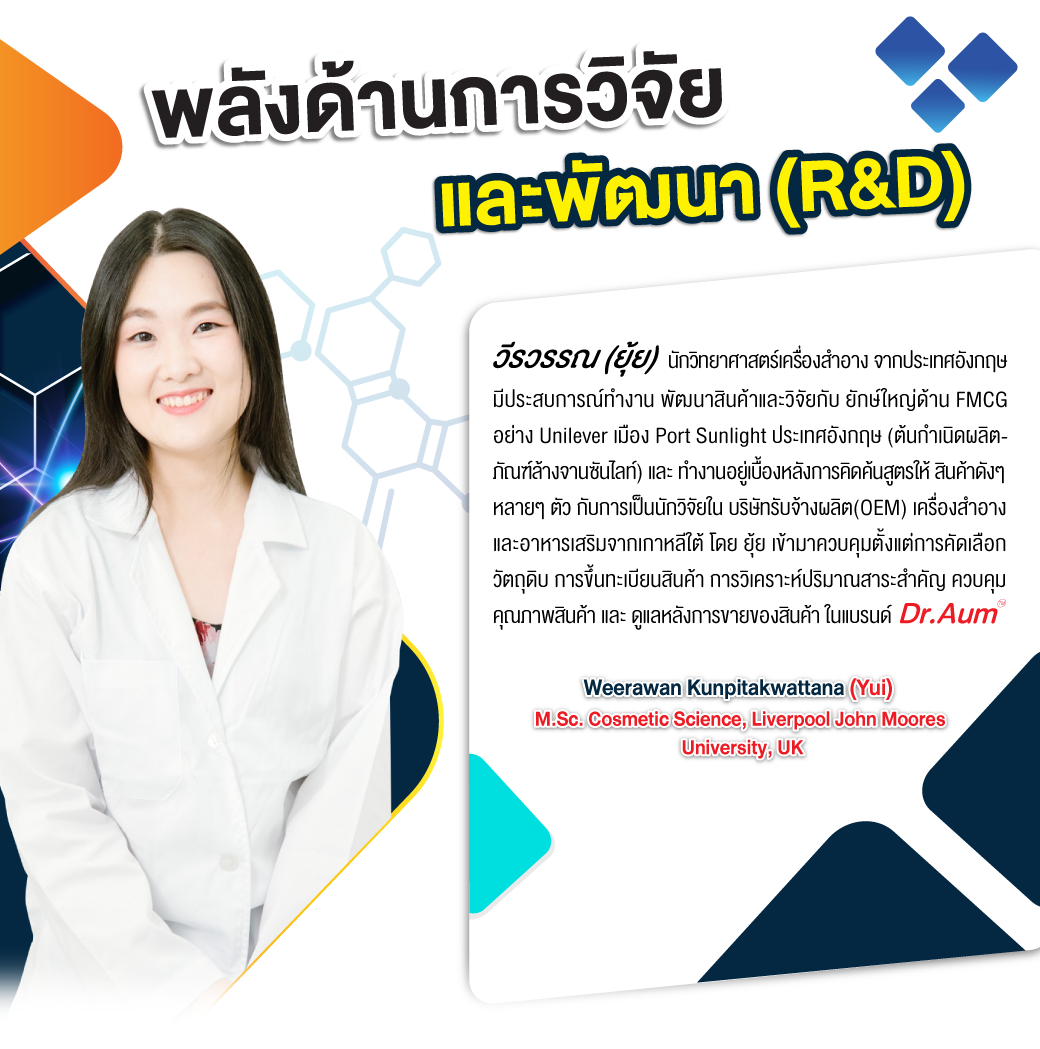 พลังด้านการวิจัย
และพัฒนา (R&D)

วีรวรรณ (ยุ้ย) นักวิทยาศาสตร์เครื่องสำอาง จากประเทศอังกฤษ มีประสบการณ์ทำงาน พัฒนาสินค้าและวิจัยกับ ยักษ์ใหญ่ด้าน FMCG อย่าง Unilever เมือง Port Sunlight ประเทศอังกฤษ (ต้นกำเนิดผลิตภัณฑ์ล้างจานซันไลท์) และ ทำงานอยู่เบื้องหลังการคิดค้นสูตรให้ สินค้าดังๆ หลายๆ ตัว กับการเป็นนักวิจัยใน บริษัทรับจ้างผลิต(OEM) เครื่องสำอาง และอาหารเสริมจากเกาหลีใต้ โดย ยุ้ย เข้ามาควบคุมตั้งแต่การคัดเลือก วัตถุดิบ การขึ้นทะเบียนสินค้า การวิเคราะห์ปริมาณสาระสำคัญ ควบคุม คุณภาพสินค้า และ ดูแลหลังการขายของสินค้า ในแบรนด์ Dr.Aum

Weerawan Kunpitakwattana (Yui)
M.Sc. Cosmetic Science, Liverpool John Moores University, UK